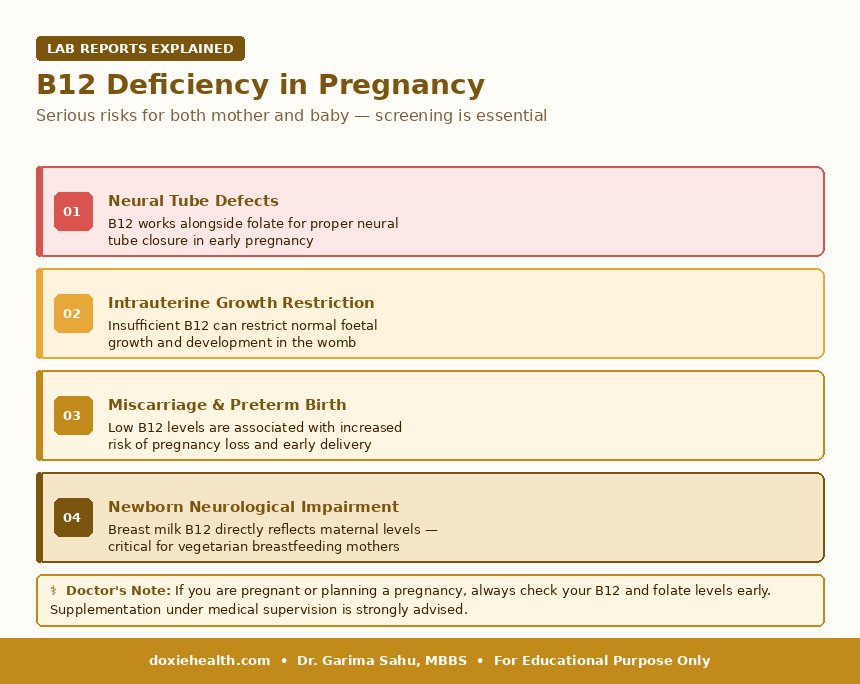 LAB REPORTS EXPLAINED

B12 Deficiency in Pregnancy

Serious risks for both mother and baby — screening is essential

01

Neural Tube Defects

B12 works alongside folate for proper neural tube closure in early pregnancy

02

Intrauterine Growth Restriction

Insufficient B12 can restrict normal foetal growth and development in the womb

03

Miscarriage & Preterm Birth

Low B12 levels are associated with increased risk of pregnancy loss and early delivery

04

Newborn Neurological Impairment

Breast milk B12 directly reflects maternal levels — critical for vegetarian breastfeeding mothers

⚕ Doctor's Note: If you are pregnant or planning a pregnancy, always check your B12 and folate levels early. Supplementation under medical supervision is strongly advised.

doxiehealth.com • Dr. Garima Sahu, MBBS • For Educational Purpose Only